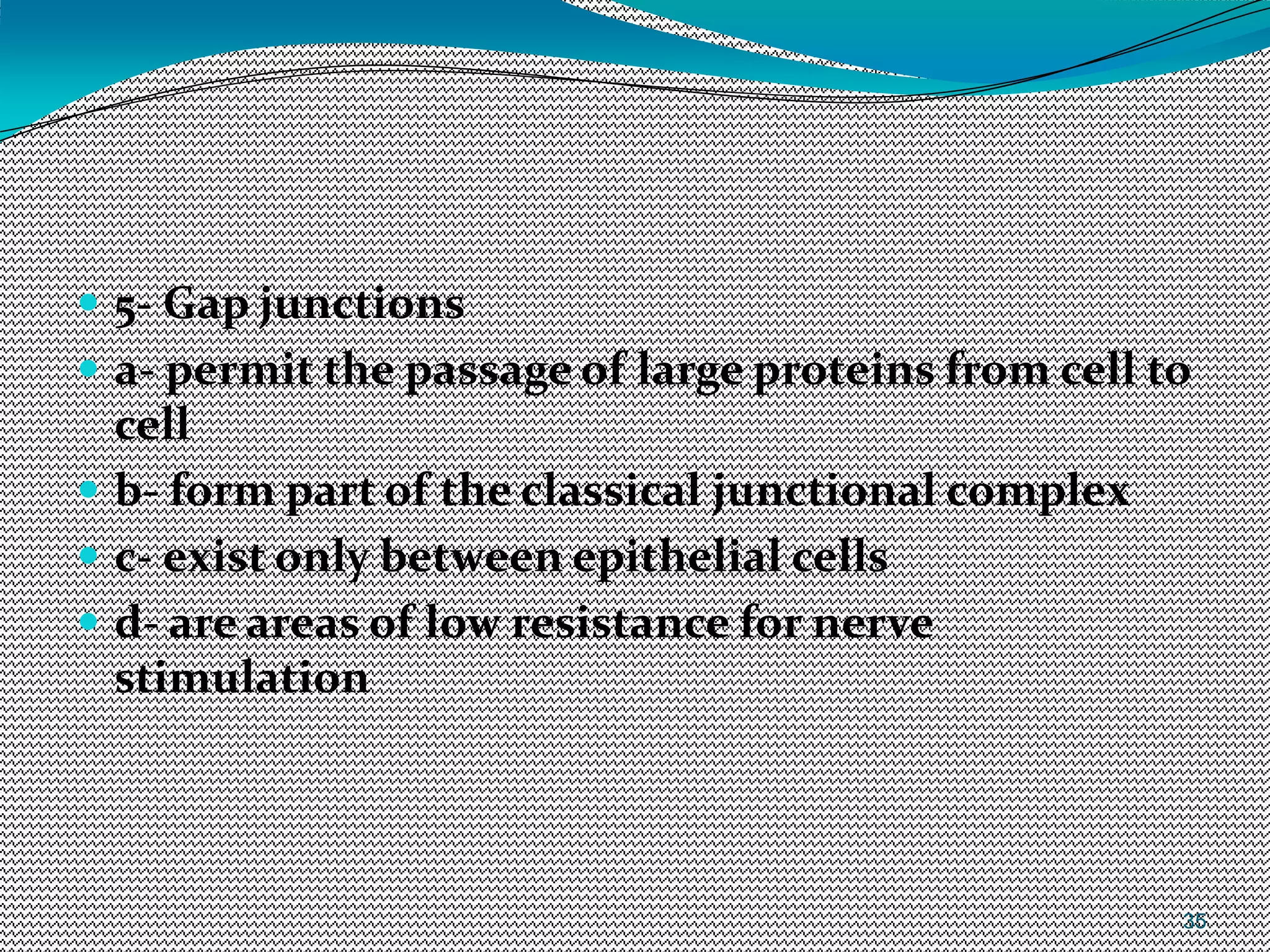 5- Gap junctions

a- permit the passage of large proteins from cell to cell

b- form part of the classical junctional complex

c- exist only between epithelial cells

d- are areas of low resistance for nerve stimulation

35